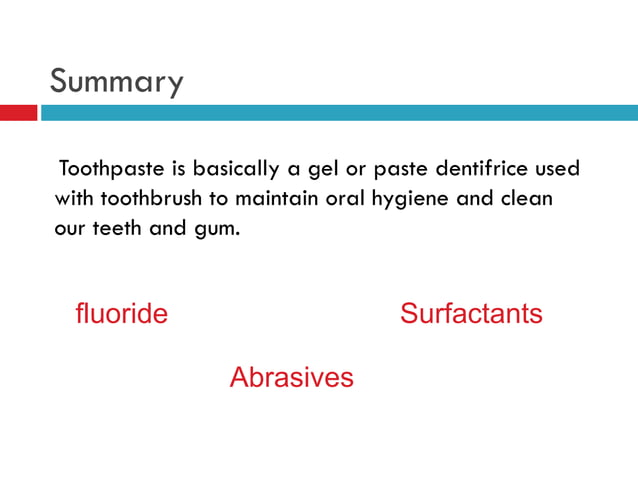 Summary

Toothpaste is basically a gel or paste dentifrice used with toothbrush to maintain oral hygiene and clean our teeth and gum.

fluoride

Surfactants

Abrasives